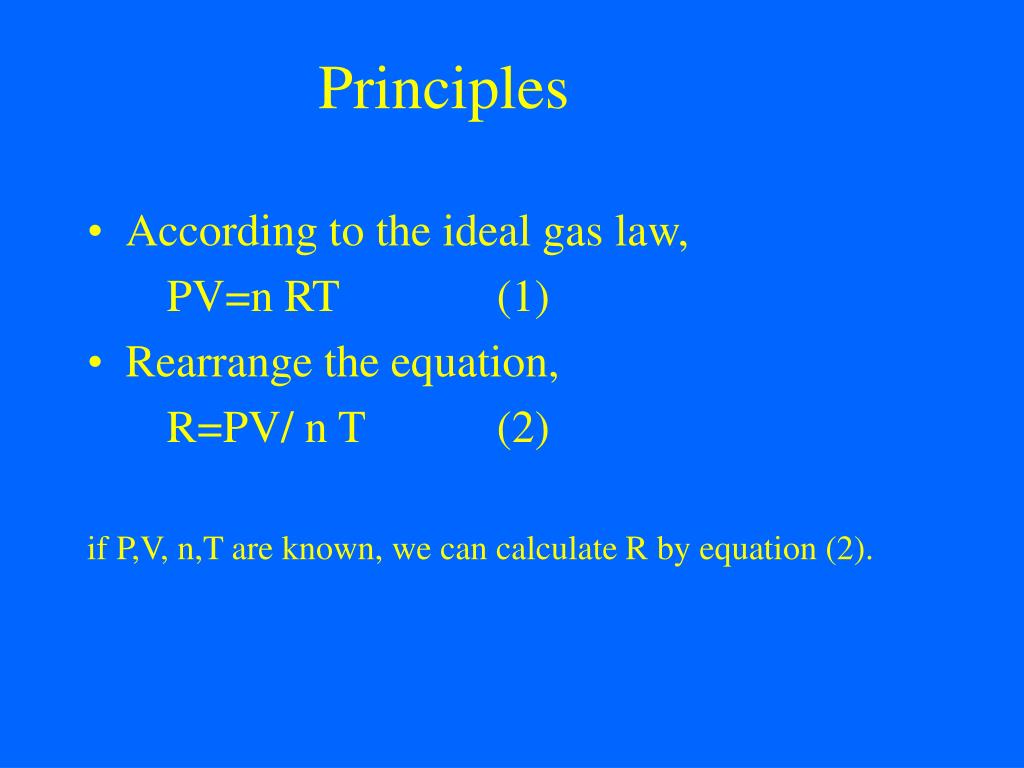 Principles

• According to the ideal gas law,

$PV=n RT$ (1)

• Rearrange the equation,

$R=PV/ n T$ (2)

if P,V, n,T are known, we can calculate R by equation (2).